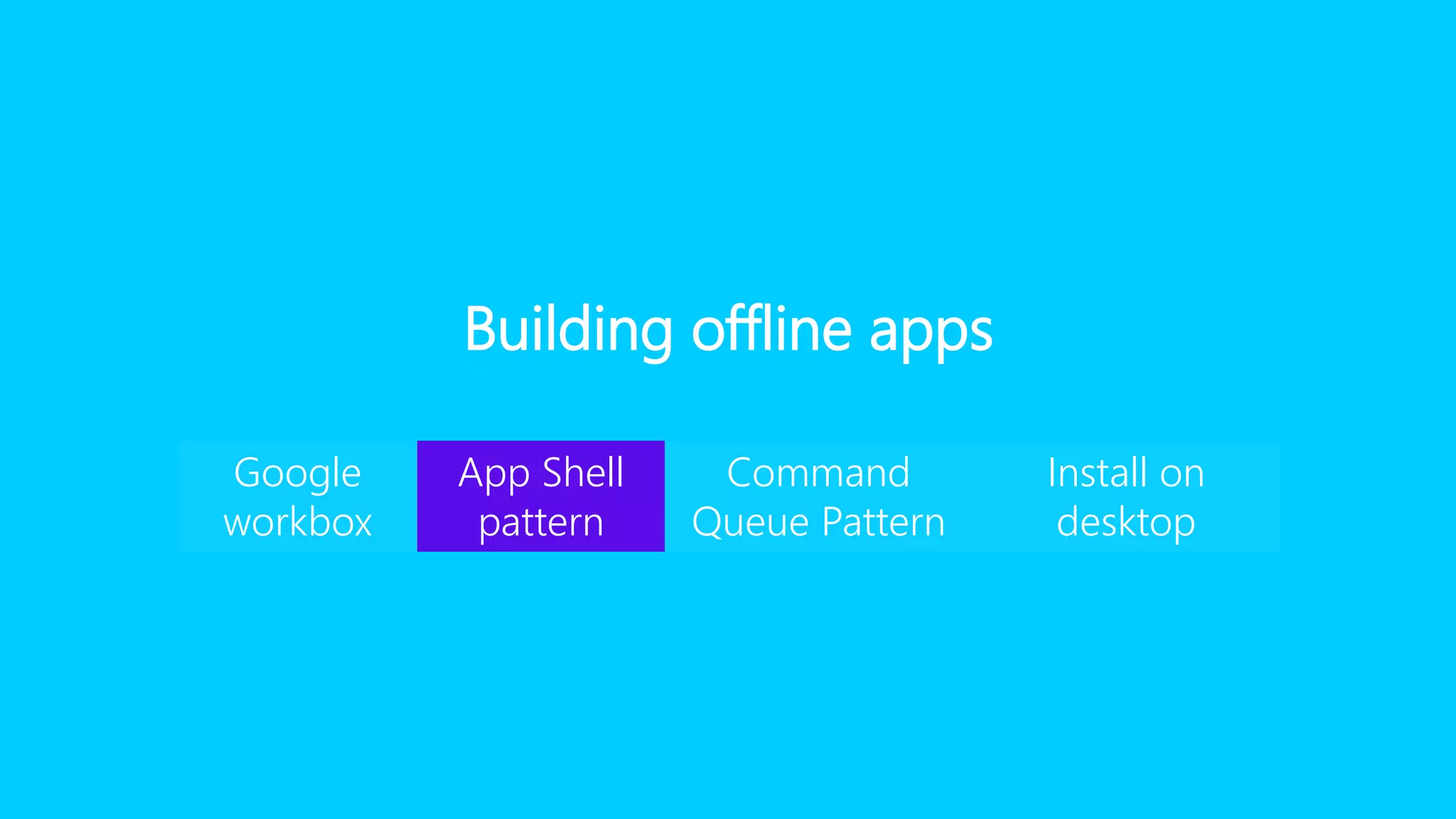 Building offline apps

Google workbox

App Shell pattern

Command Queue Pattern

Install on desktop